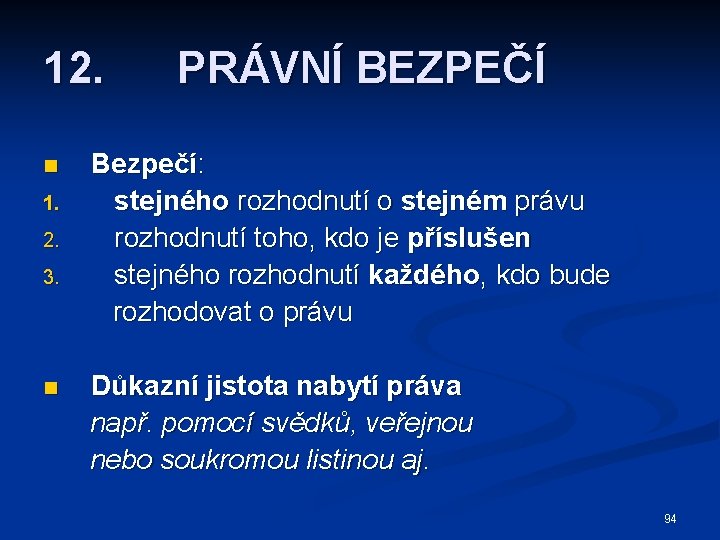 12. PRÁVNÍ BEZPEČÍ

Bezpečí:
1. stejného rozhodnutí o stejném právu
2. rozhodnutí toho, kdo je příslušen
3. stejného rozhodnutí každého, kdo bude rozhodovat o právu

Důkazní jistota nabytí práva
např. pomocí svědků, veřejnou nebo soukromou listinou aj.

94